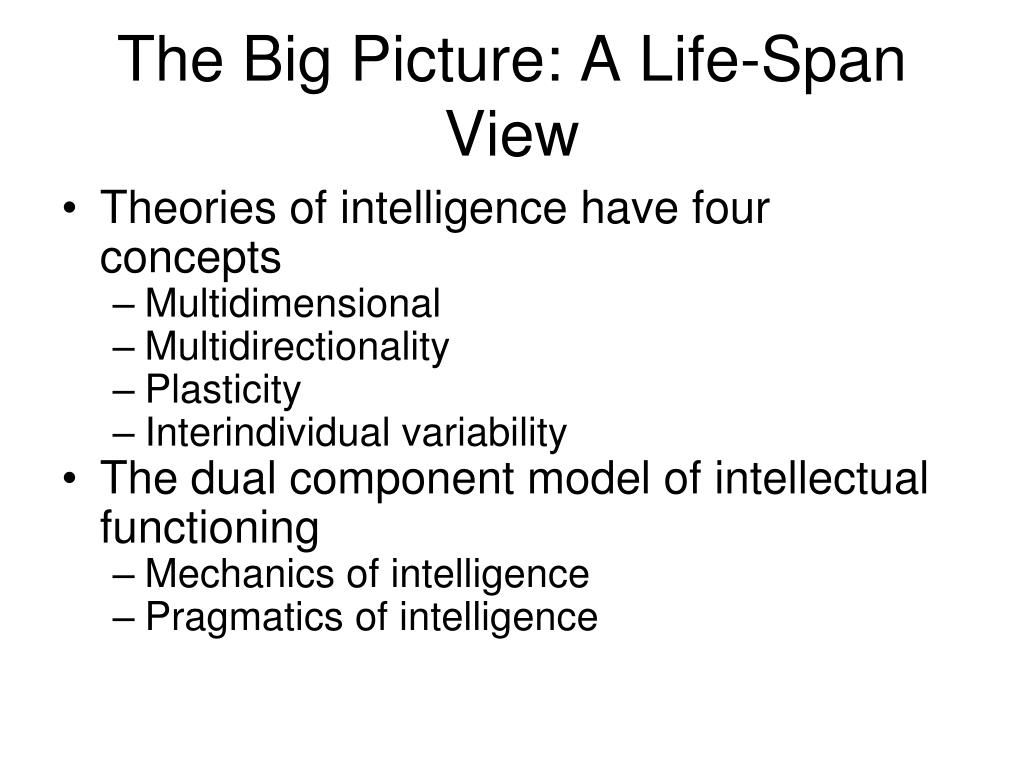 The Big Picture: A Life-Span View

• Theories of intelligence have four concepts
– Multidimensional
– Multidirectionality
– Plasticity
– Interindividual variability

• The dual component model of intellectual functioning
– Mechanics of intelligence
– Pragmatics of intelligence